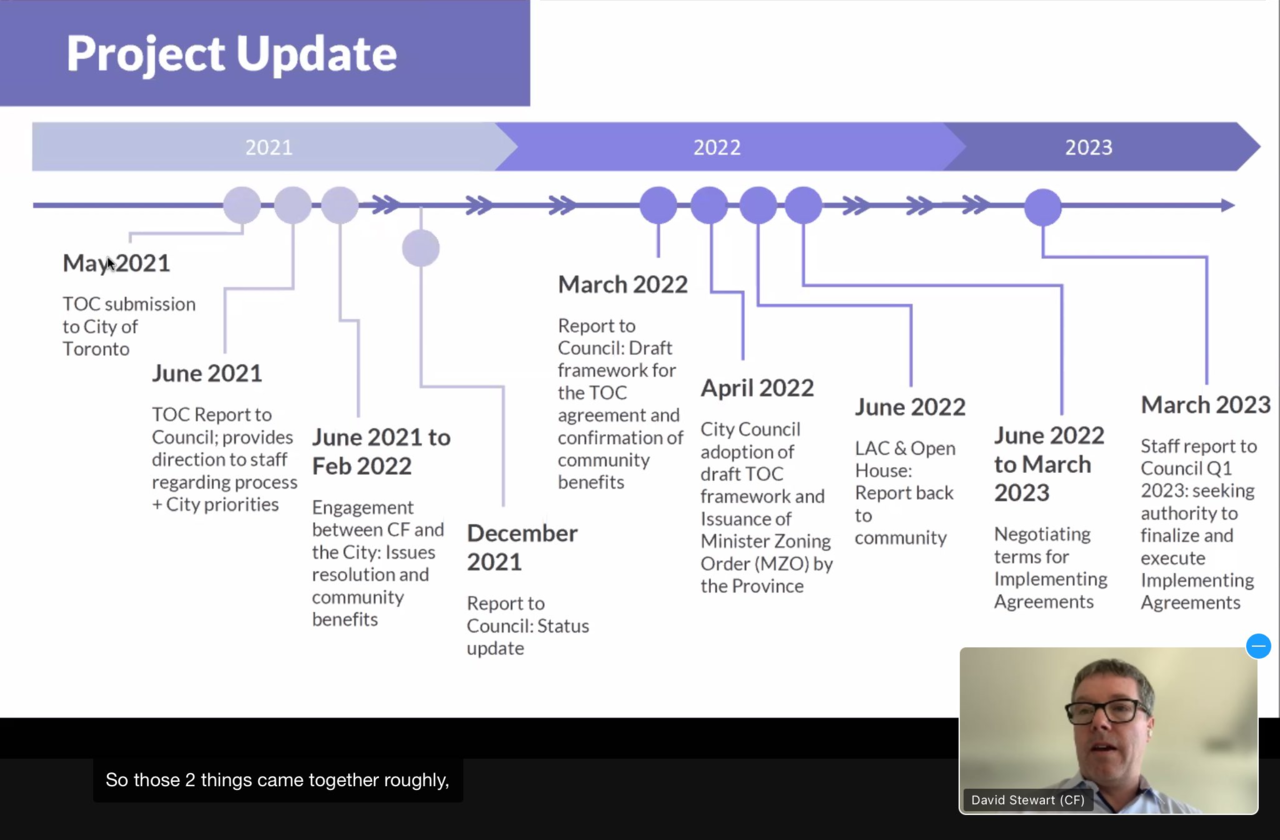 Project Update

2021

2022

2023

May 2021

TOC submission to City of Toronto

June 2021

TOC Report to Council; provides direction to staff regarding process + City priorities

June 2021 to Feb 2022

Engagement between CF and the City: Issues resolution and community benefits

December 2021

Report to Council: Status update

March 2022

Report to Council: Draft framework for the TOC agreement and confirmation of community benefits

April 2022

City Council adoption of draft TOC framework and Issuance of Minister Zoning Order (MZO) by the Province

June 2022

LAC & Open House: Report back to community

June 2022 to March 2023

Negotiating terms for Implementing Agreements

March 2023

Staff report to Council Q1 2023: seeking authority to finalize and execute Implementing Agreements

So those 2 things came together roughly,

David Stewart (CF)